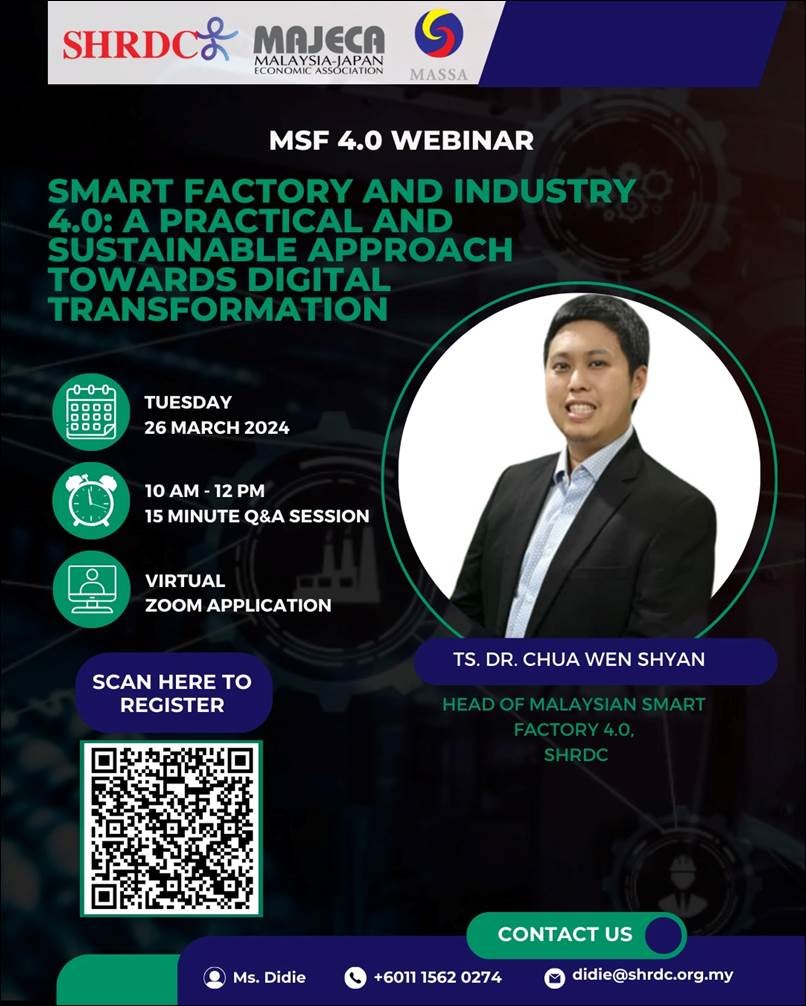 SHRDC MAJECA MALAYSIA-JAPAN ECONOMIC ASSOCIATION MASSA

MSF 4.0 WEBINAR

SMART FACTORY AND INDUSTRY 4.0: A PRACTICAL AND SUSTAINABLE APPROACH TOWARDS DIGITAL TRANSFORMATION

TUESDAY
26 MARCH 2024

10 AM - 12 PM
15 MINUTE Q&A SESSION

VIRTUAL
ZOOM APPLICATION

SCAN HERE TO REGISTER

TS. DR. CHUA WEN SHYAN

HEAD OF MALAYSIAN SMART FACTORY 4.0, SHRDC

CONTACT US

Ms. Didie
+6011 1562 0274
didie@shrdc.org.my